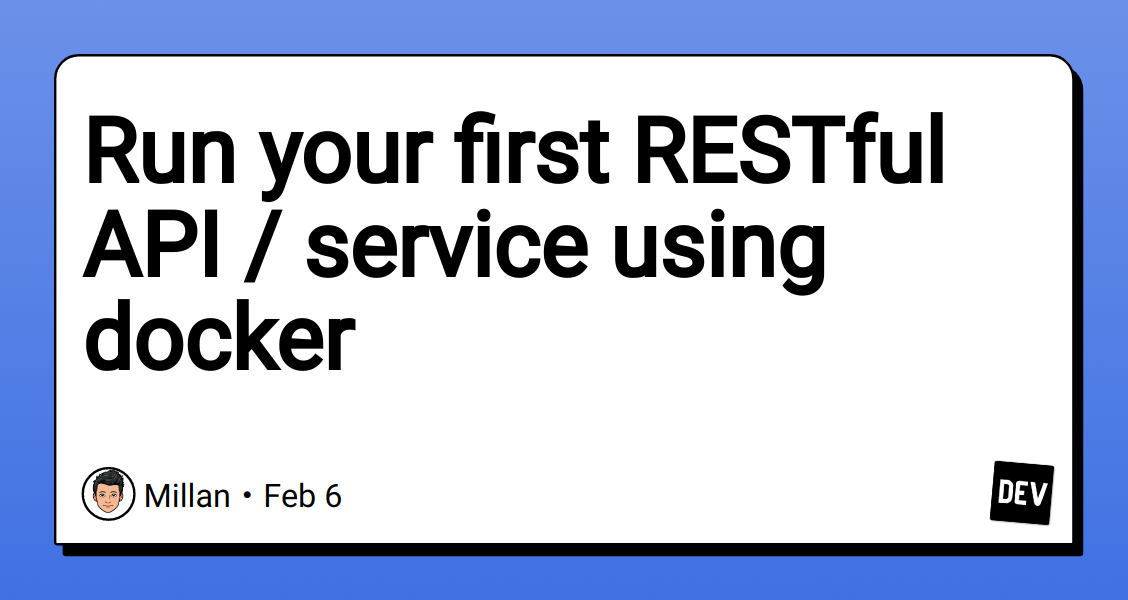 Run your first RESTful API / service using docker

Millan • Feb 6

DEV